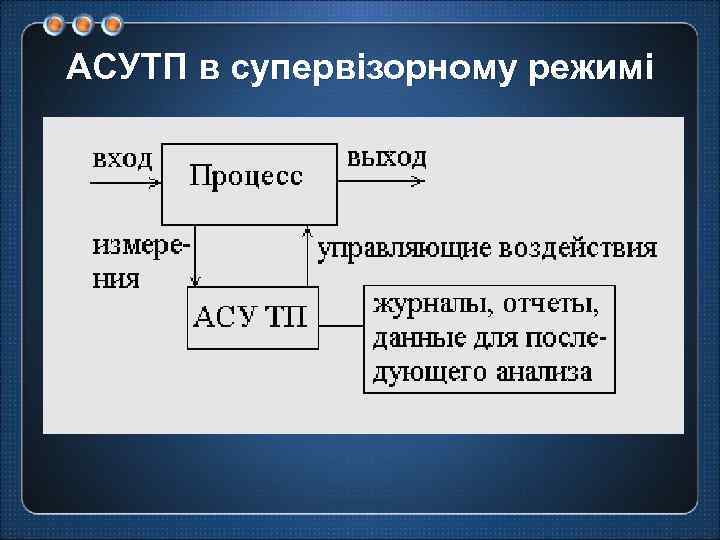 АСУТП в супервізорному режимі

вход

Процесс

выход

измерения

управляющие воздействия

АСУ ТП

журналы, отчеты, данные для последующего анализа